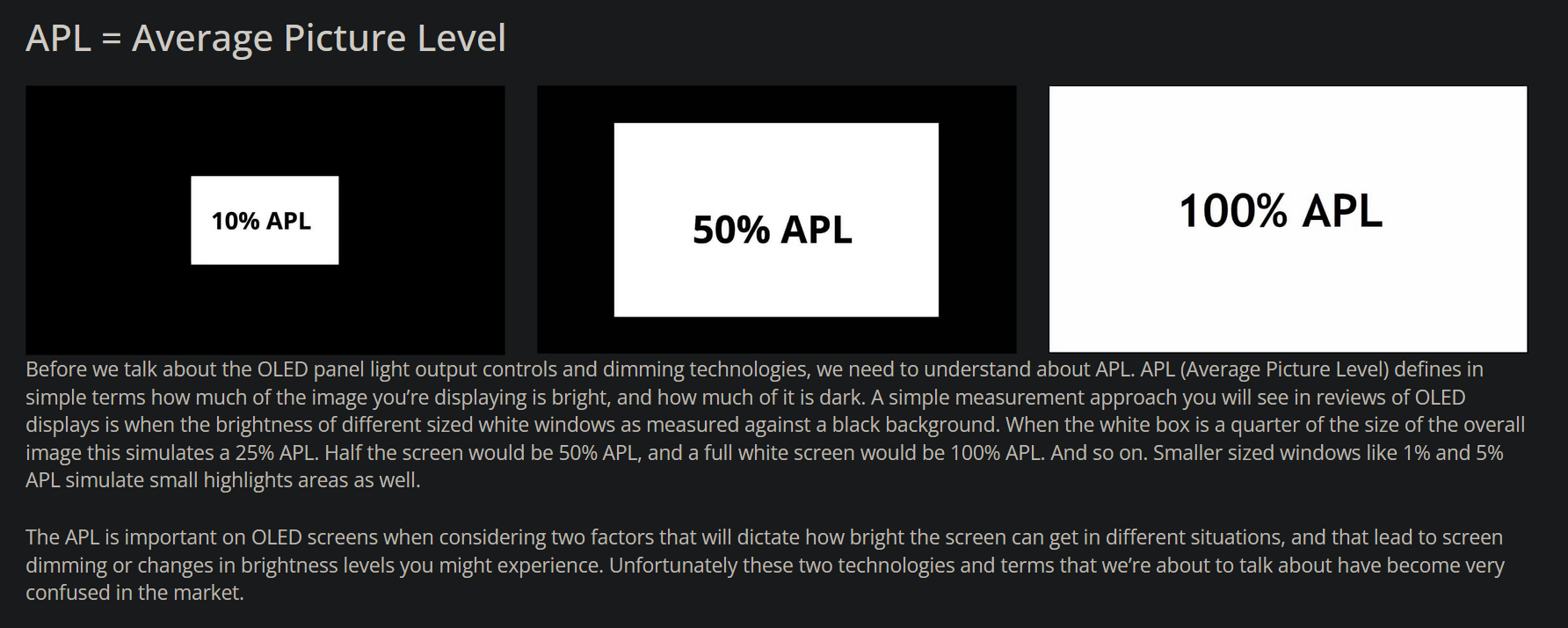 APL = Average Picture Level

10% APL

50% APL

100% APL

Before we talk about the OLED panel light output controls and dimming technologies, we need to understand about APL. APL (Average Picture Level) defines in simple terms how much of the image you're displaying is bright, and how much of it is dark. A simple measurement approach you will see in reviews of OLED displays is when the brightness of different sized white windows as measured against a black background. When the white box is a quarter of the size of the overall image this simulates a 25% APL. Half the screen would be 50% APL, and a full white screen would be 100% APL. And so on. Smaller sized windows like 1% and 5% APL simulate small highlights areas as well.

The APL is important on OLED screens when considering two factors that will dictate how bright the screen can get in different situations, and that lead to screen dimming or changes in brightness levels you might experience. Unfortunately these two technologies and terms that we're about to talk about have become very confused in the market.